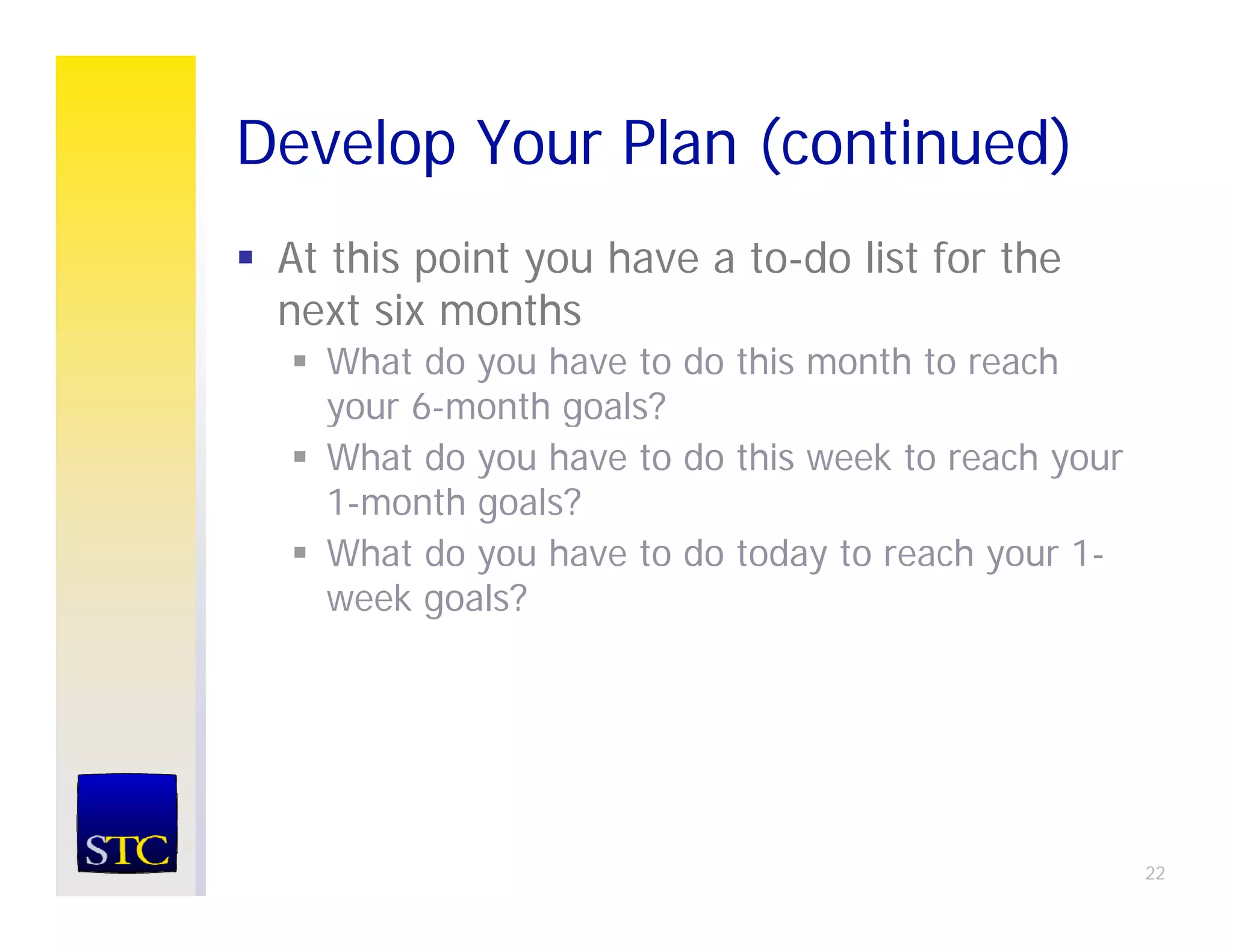 Develop Your Plan (continued)

▪ At this point you have a to-do list for the next six months
 ▪ What do you have to do this month to reach your 6-month goals?
 ▪ What do you have to do this week to reach your 1-month goals?
 ▪ What do you have to do today to reach your 1-week goals?

STC

22